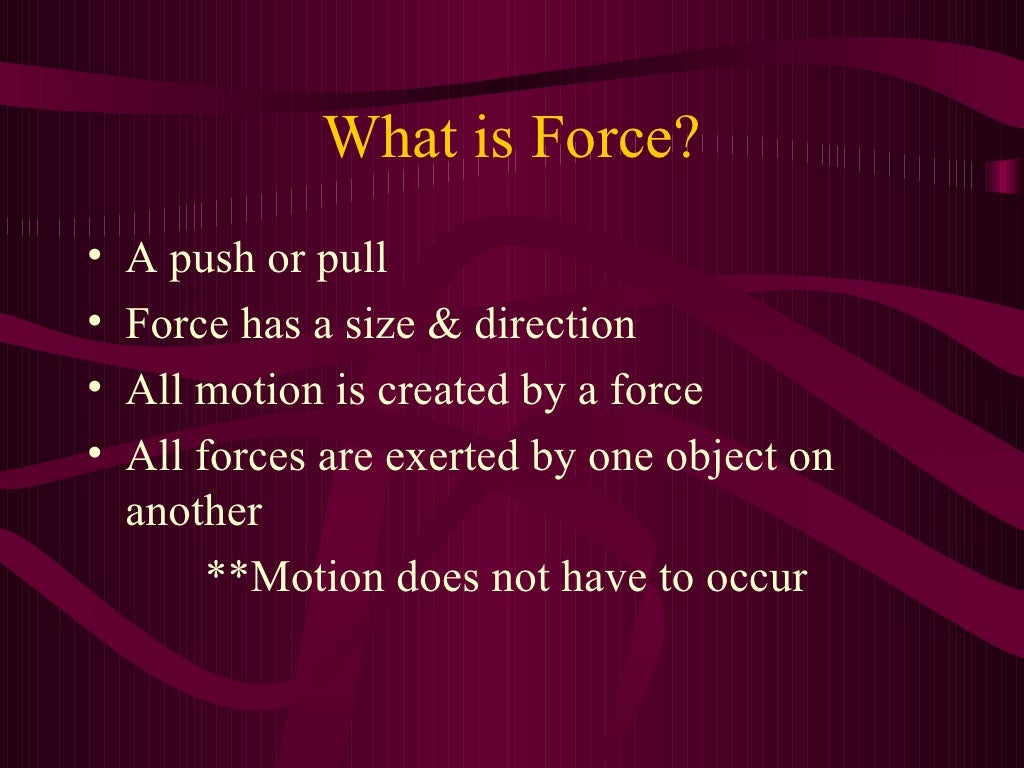 What is Force?

• A push or pull
• Force has a size & direction
• All motion is created by a force
• All forces are exerted by one object on another

**Motion does not have to occur